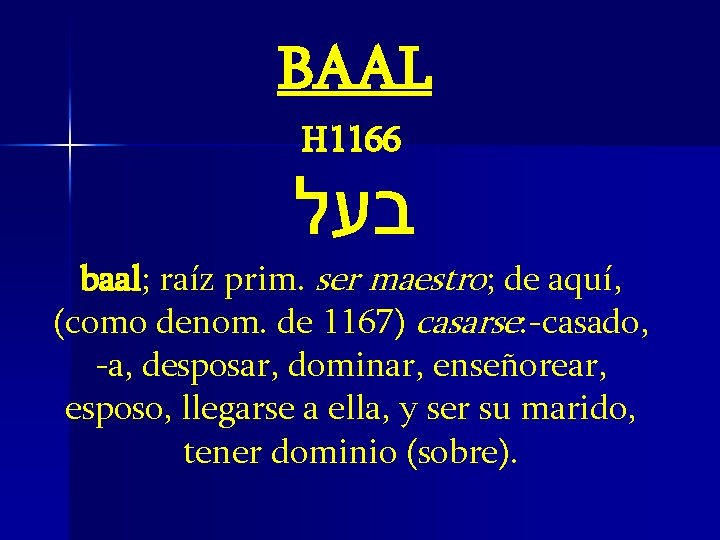 BAAL

H1166

בעל

baal; raíz prim. ser maestro; de aquí, (como denom. de 1167) casarse:-casado, -a, desposar, dominar, enseñorear, esposo, llegarse a ella, y ser su marido, tener dominio (sobre).